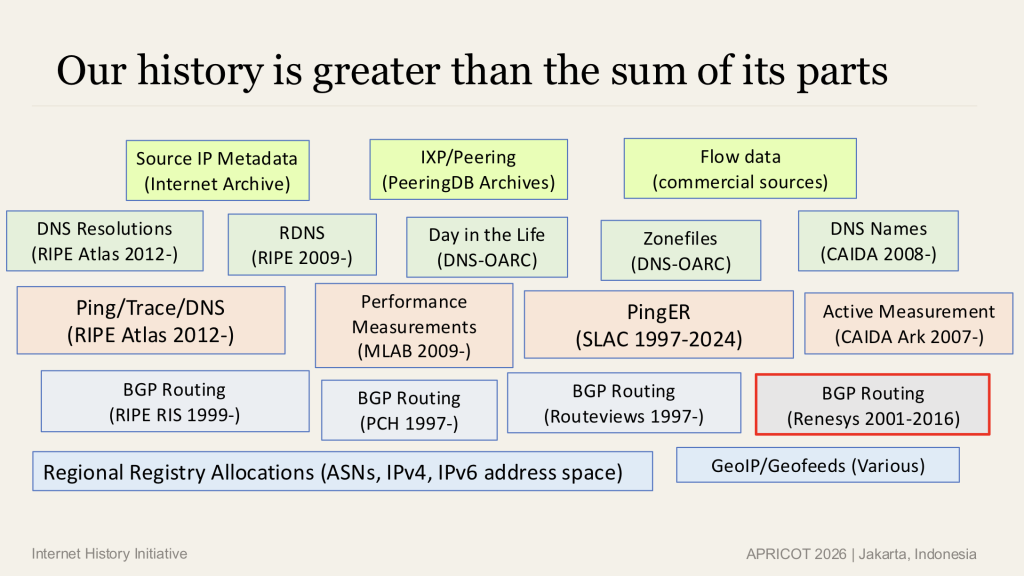 Our history is greater than the sum of its parts

Source IP Metadata
(Internet Archive)

IXP/Peering
(PeeringDB Archives)

Flow data
(commercial sources)

DNS Resolutions
(RIPE Atlas 2012-)

RDNS
(RIPE 2009-)

Day in the Life
(DNS-OARC)

Zonefiles
(DNS-OARC)

DNS Names
(CAIDA 2008-)

Ping/Trace/DNS
(RIPE Atlas 2012-)

Performance
Measurements
(MLAB 2009-)

PingER
(SLAC 1997-2024)

Active Measurement
(CAIDA Ark 2007-)

BGP Routing
(RIPE RIS 1999-)

BGP Routing
(PCH 1997-)

BGP Routing
(Routeviews 1997-)

BGP Routing
(Renesys 2001-2016)

Regional Registry Allocations (ASNs, IPv4, IPv6 address space)

GeoIP/Geofeeds (Various)

Internet History Initiative

APRICOT 2026 | Jakarta, Indonesia